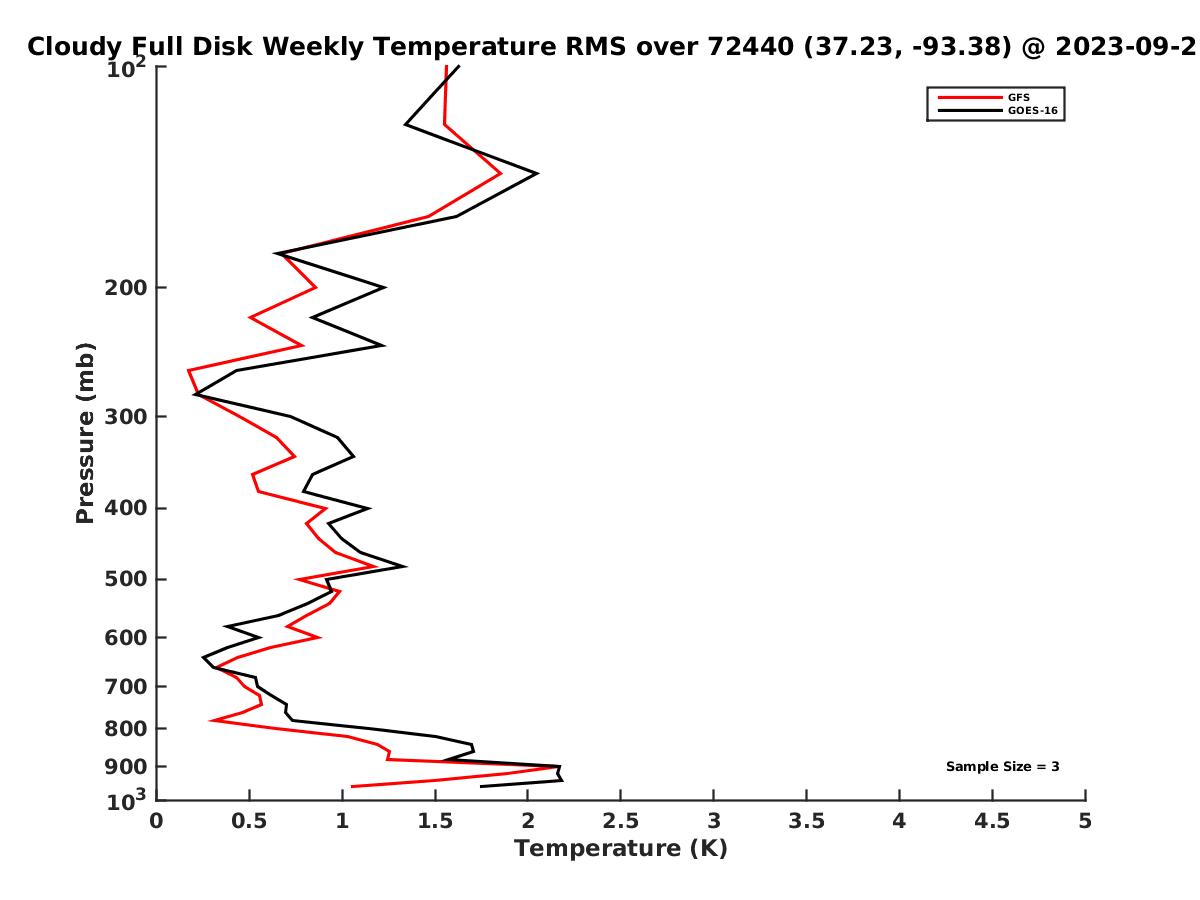 Cloudy Full Disk Weekly Temperature RMS over 72440 (37.23, -93.38) @ 2023-09-2

GFS
GOES-16

Pressure (mb)

$10^2$
200
300
400
500
600
700
800
900
$10^3$

Sample Size = 3

0
0.5
1
1.5
2
2.5
3
3.5
4
4.5
5

Temperature (K)